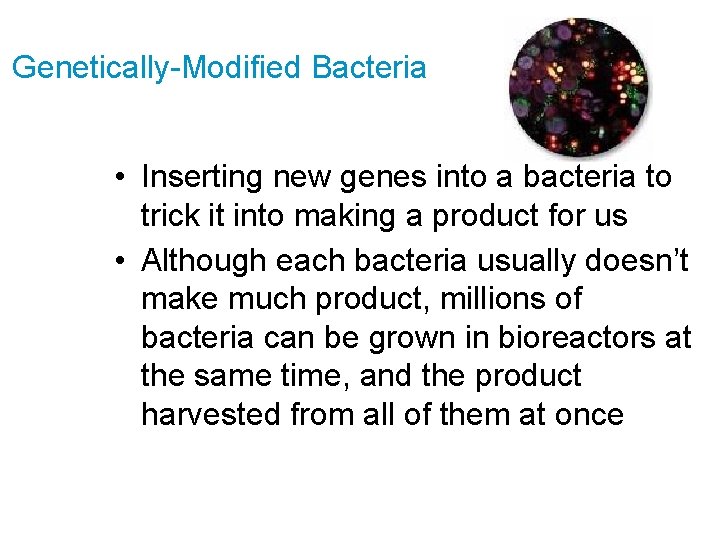 Genetically-Modified Bacteria

• Inserting new genes into a bacteria to trick it into making a product for us

• Although each bacteria usually doesn’t make much product, millions of bacteria can be grown in bioreactors at the same time, and the product harvested from all of them at once